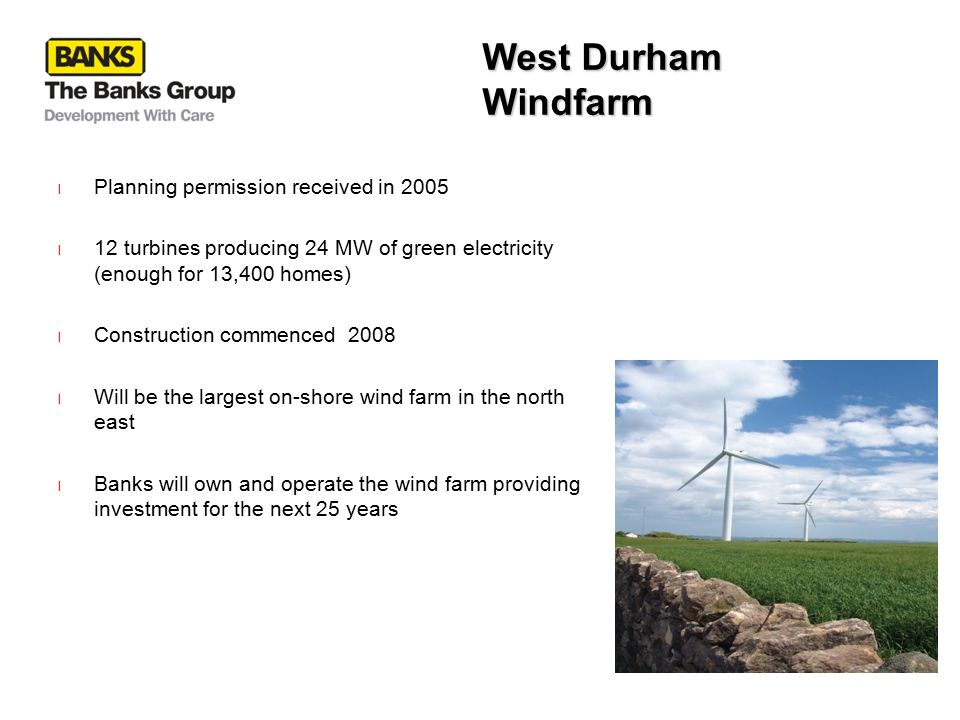 BANKS
The Banks Group
Development With Care

West Durham Windfarm

l Planning permission received in 2005

l 12 turbines producing 24 MW of green electricity (enough for 13,400 homes)

l Construction commenced 2008

l Will be the largest on-shore wind farm in the north east

l Banks will own and operate the wind farm providing investment for the next 25 years